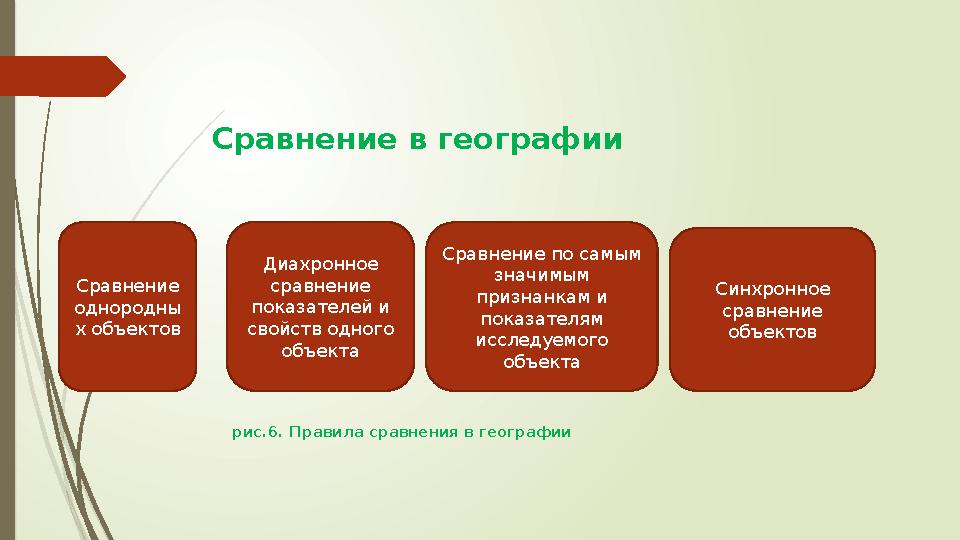 Сравнение в географии

Сравнение однородных объектов

Диахронное сравнение показателей и свойств одного объекта

Сравнение по самым значимым признанкам и показателям исследуемого объекта

Синхронное сравнение объектов

рис.6. Правила сравнения в географии